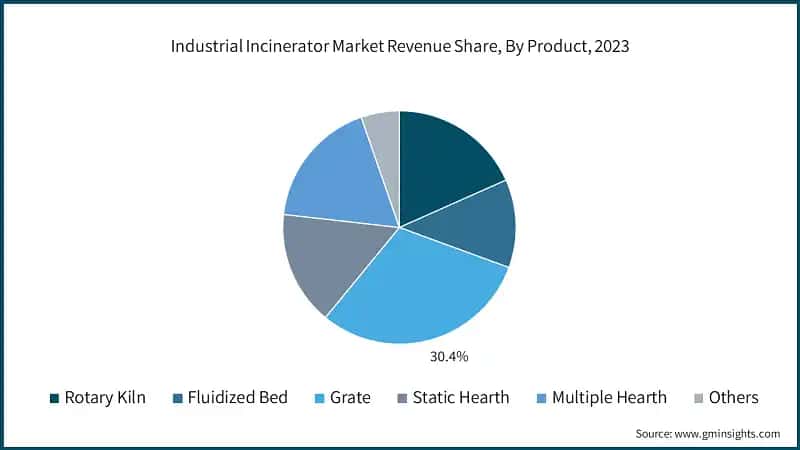 Industrial Incinerator Market Revenue Share, By Product, 2023

30.4%

Rotary Kiln Fluidized Bed Grate Static Hearth Multiple Hearth Others

Source: www.gminsights.com